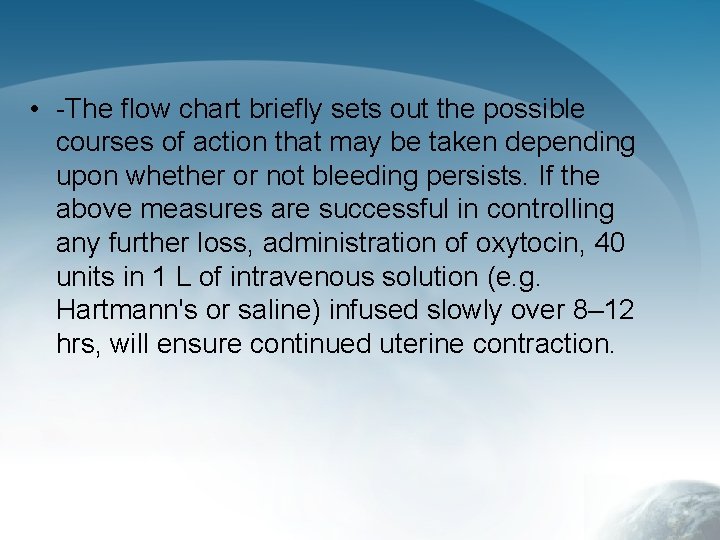 • -The flow chart briefly sets out the possible courses of action that may be taken depending upon whether or not bleeding persists. If the above measures are successful in controlling any further loss, administration of oxytocin, 40 units in 1 L of intravenous solution (e.g. Hartmann's or saline) infused slowly over 8–12 hrs, will ensure continued uterine contraction.